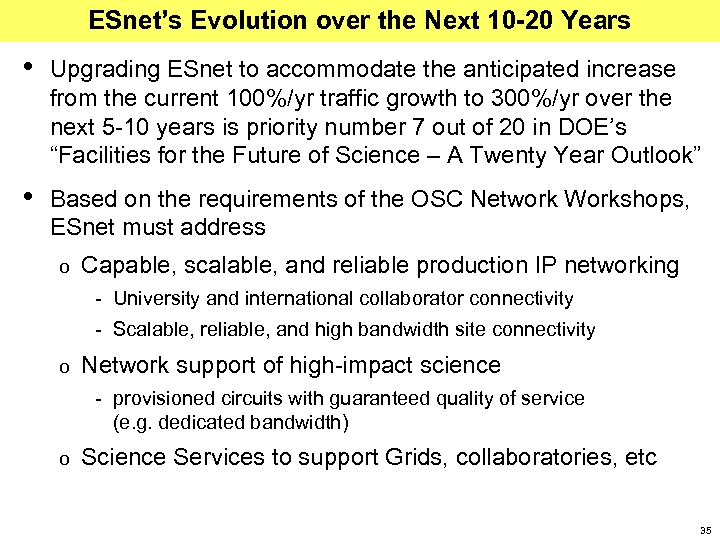 ESnet's Evolution over the Next 10-20 Years

• Upgrading ESnet to accommodate the anticipated increase from the current 100%/yr traffic growth to 300%/yr over the next 5-10 years is priority number 7 out of 20 in DOE's "Facilities for the Future of Science – A Twenty Year Outlook"

• Based on the requirements of the OSC Network Workshops, ESnet must address

o Capable, scalable, and reliable production IP networking

- University and international collaborator connectivity

- Scalable, reliable, and high bandwidth site connectivity

o Network support of high-impact science

- provisioned circuits with guaranteed quality of service (e.g. dedicated bandwidth)

o Science Services to support Grids, collaboratories, etc

35